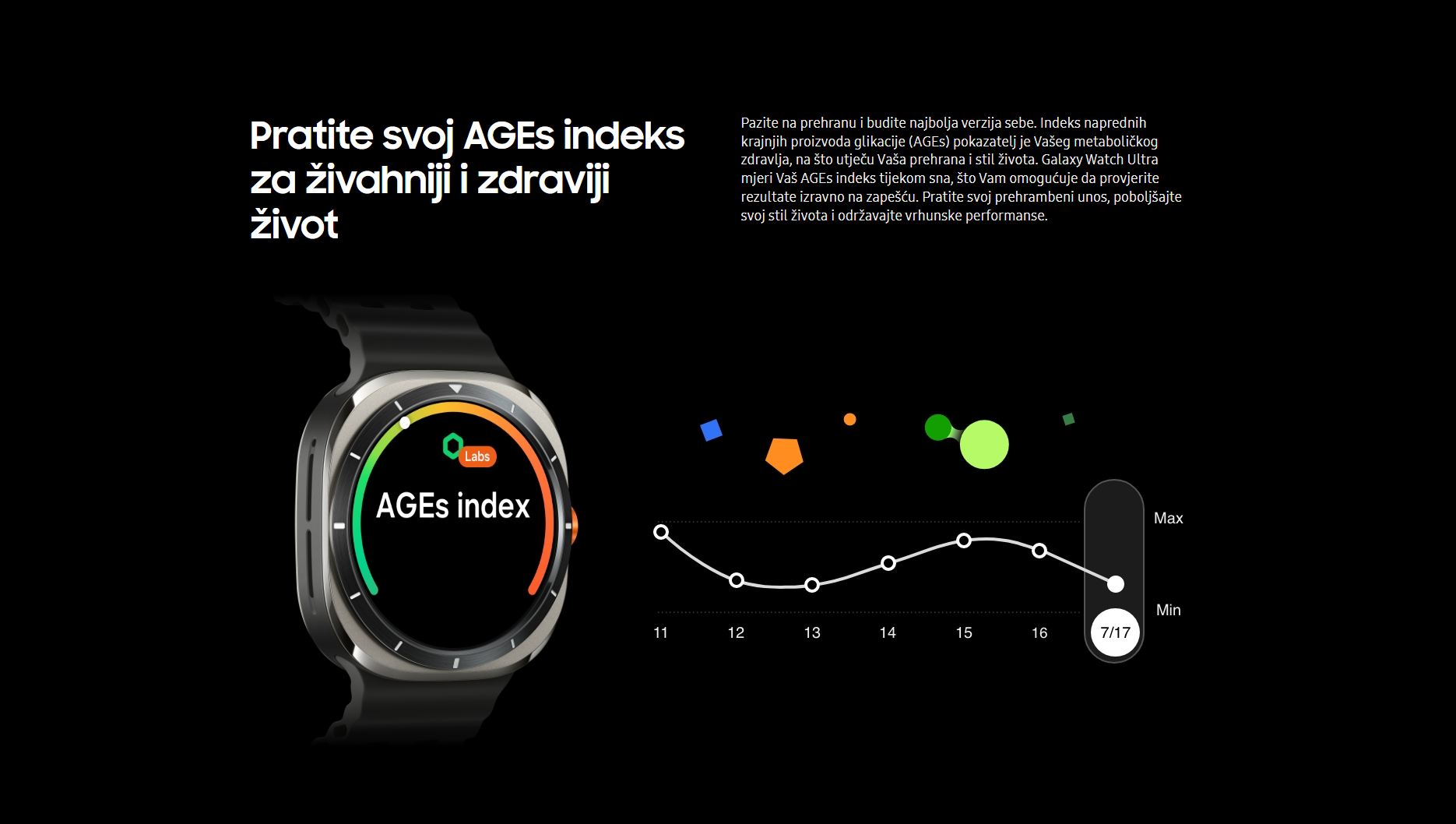 Pratite svoj AGEs indeks za živahniji i zdraviji život

Pazite na prehranu i budite najbolja verzija sebe. Indeks naprednih krajnjih proizvoda glikacije (AGEs) pokazatelj je Vašeg metaboličkog zdravlja, na što utječu Vaša prehrana i stil života. Galaxy Watch Ultra mjeri Vaš AGEs indeks tijekom sna, što Vam omogućuje da provjerite rezultate izravno na zapešću. Pratite svoj prehrambeni unos, poboljšajte svoj stil života i održavajte vrhunske performanse.

Labs

AGEs index

Max

Min

11 12 13 14 15 16 7/17